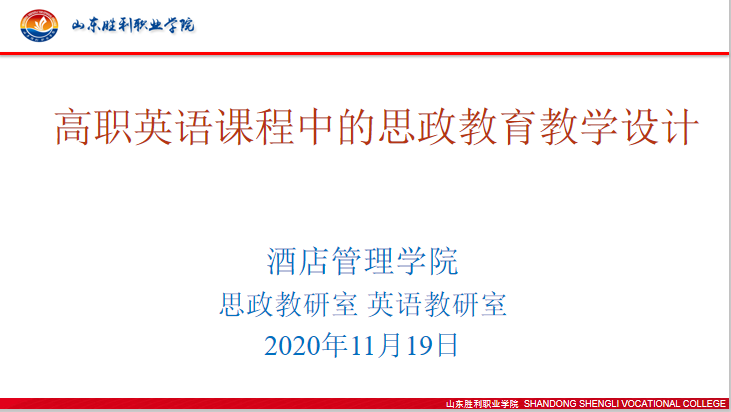 山东胜利职业学院

高职英语课程中的思政教育教学设计

酒店管理学院
思政教研室 英语教研室
2020年11月19日

山东胜利职业学院 SHANDONG SHENGLI VOCATIONAL COLLEGE